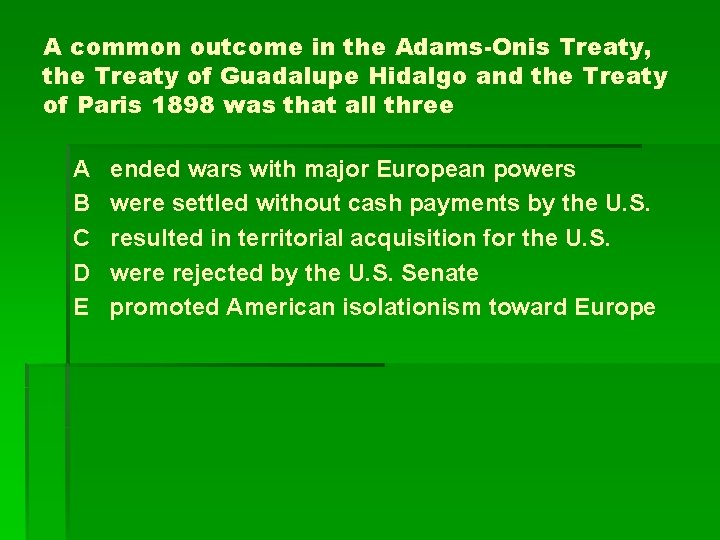 A common outcome in the Adams-Onis Treaty, the Treaty of Guadalupe Hidalgo and the Treaty of Paris 1898 was that all three

A ended wars with major European powers
B were settled without cash payments by the U.S.
C resulted in territorial acquisition for the U.S.
D were rejected by the U.S. Senate
E promoted American isolationism toward Europe